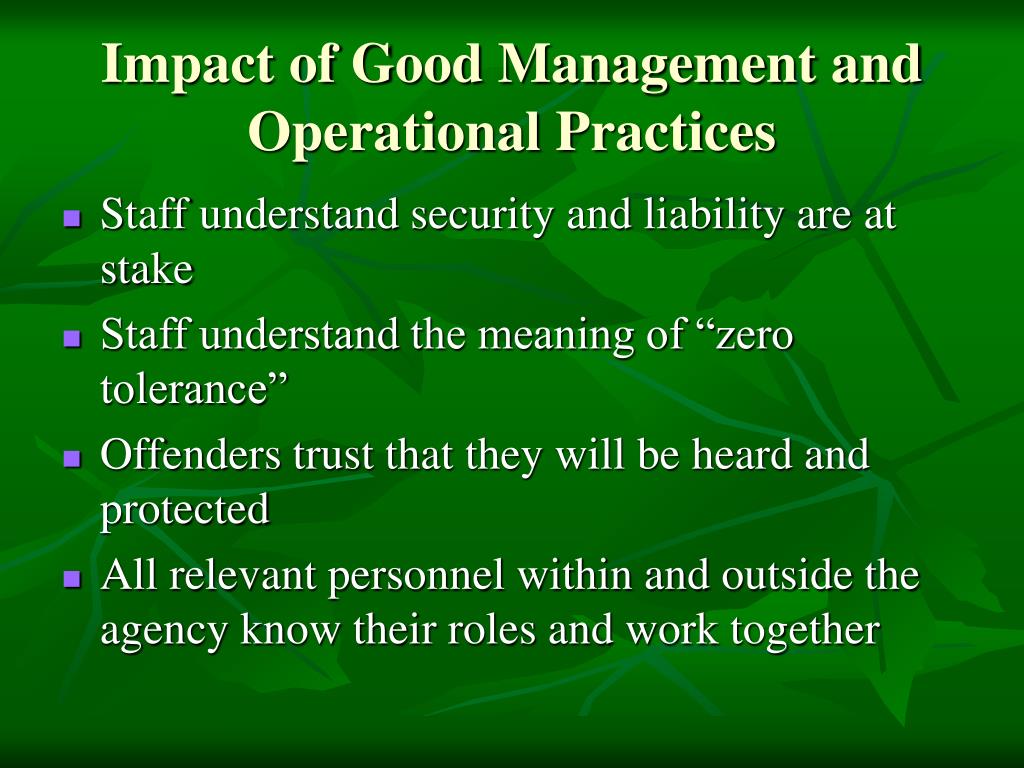 Impact of Good Management and Operational Practices

- Staff understand security and liability are at stake
- Staff understand the meaning of “zero tolerance”
- Offenders trust that they will be heard and protected
- All relevant personnel within and outside the agency know their roles and work together